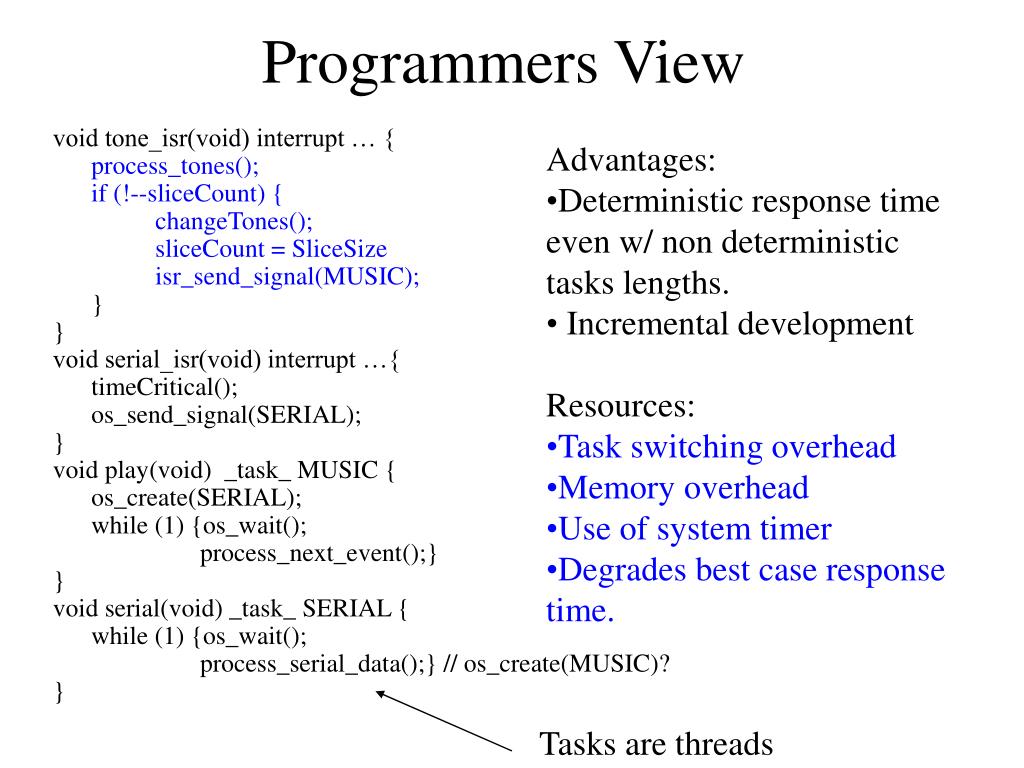 Programmers View

void tone_isr(void) interrupt … {
process_tones();
if (!--sliceCount) {
changeTones();
sliceCount = SliceSize
isr_send_signal(MUSIC);
}
}
void serial_isr(void) interrupt …{
timeCritical();
os_send_signal(SERIAL);
}
void play(void) _task_ MUSIC {
os_create(SERIAL);
while (1) {os_wait();
process_next_event();}
}
void serial(void) _task_ SERIAL {
while (1) {os_wait();
process_serial_data();} // os_create(MUSIC)?
}

Advantages:
•Deterministic response time even w/ non deterministic tasks lengths.
• Incremental development

Resources:
•Task switching overhead
•Memory overhead
•Use of system timer
•Degrades best case response time.

Tasks are threads